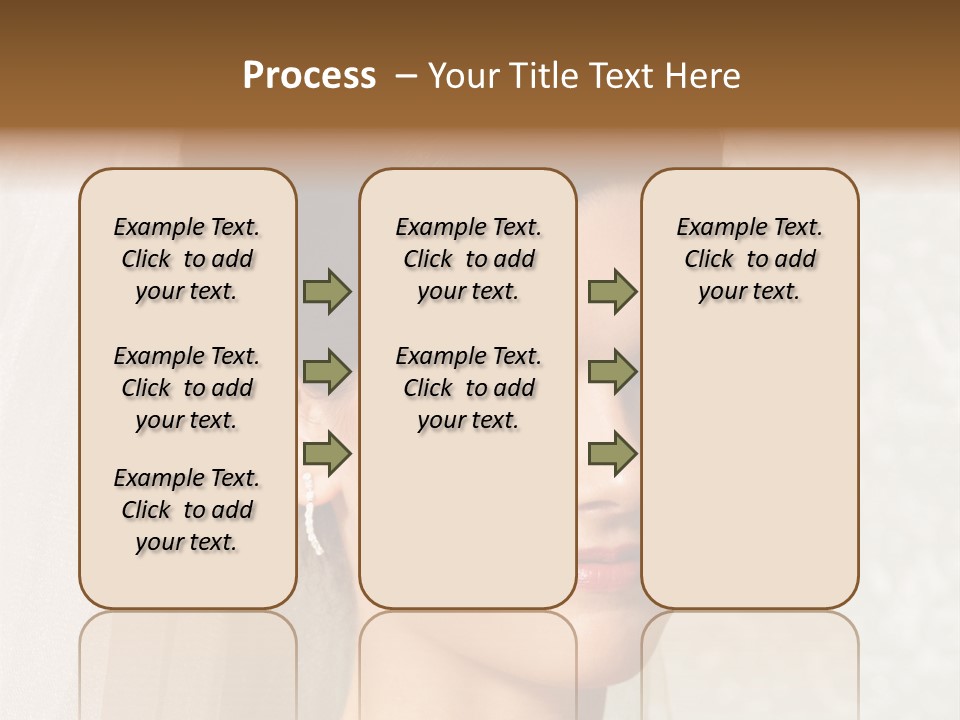 Process – Your Title Text Here

Example Text. Click to add your text.

Example Text. Click to add your text.

Example Text. Click to add your text.

Example Text. Click to add your text.

Example Text. Click to add your text.

Example Text. Click to add your text.